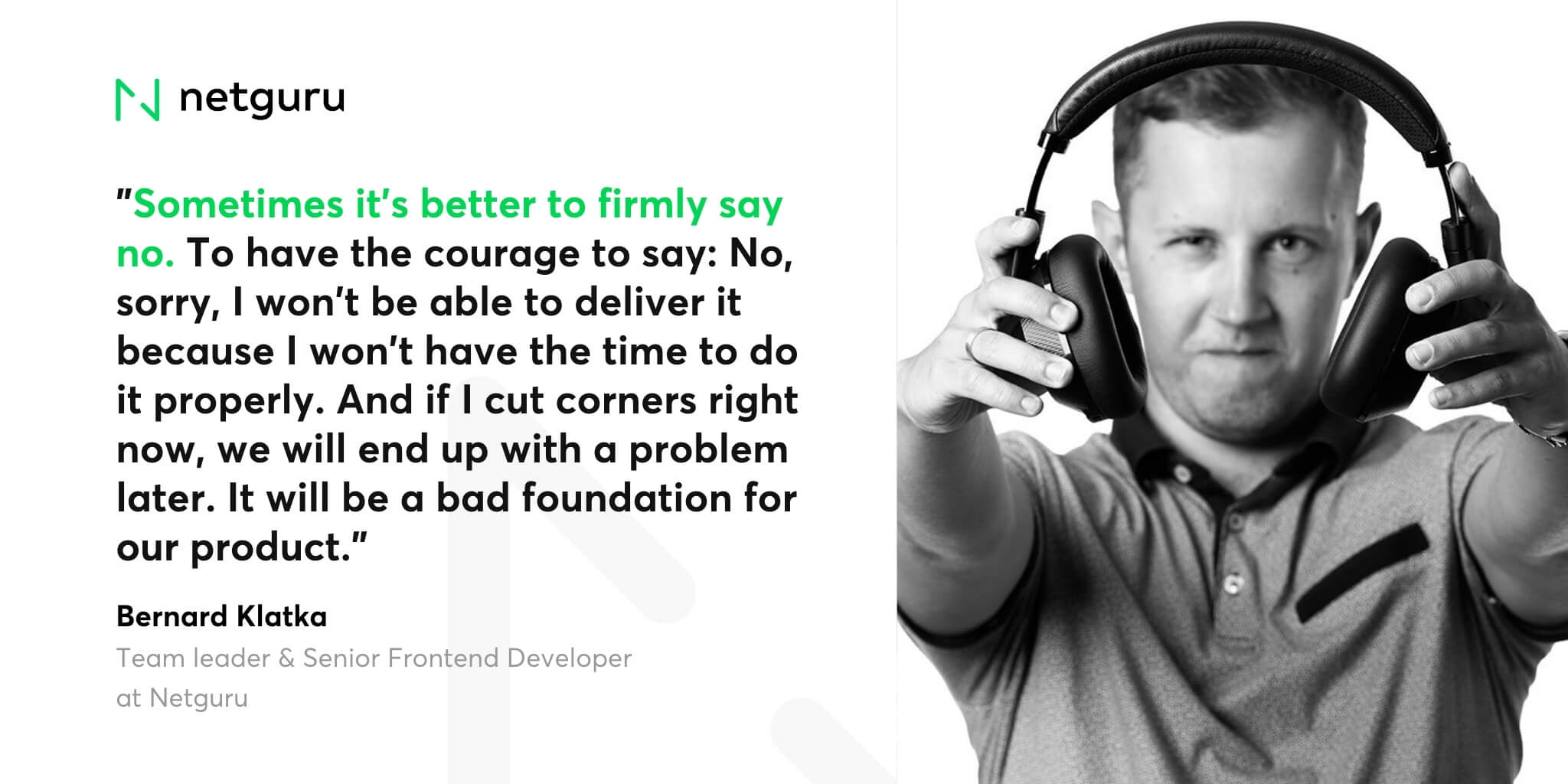 netguru

"Sometimes it's better to firmly say no. To have the courage to say: No, sorry, I won't be able to deliver it because I won't have the time to do it properly. And if I cut corners right now, we will end up with a problem later. It will be a bad foundation for our product."

Bernard Klatka
Team leader & Senior Frontend Developer at Netguru